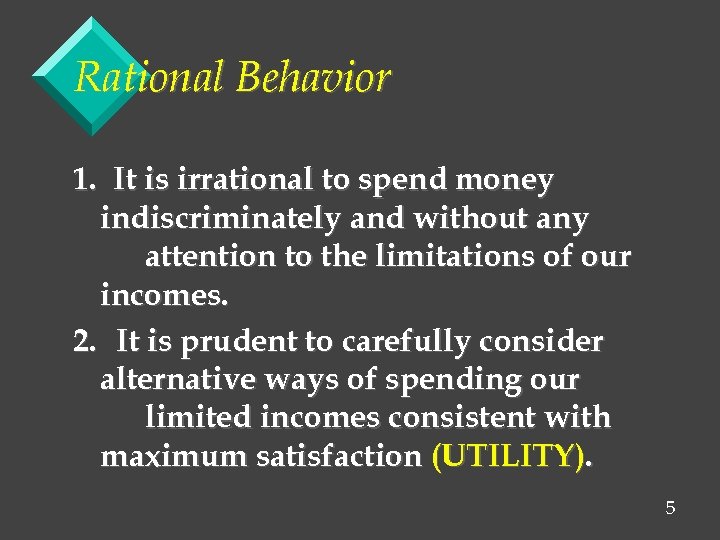 Rational Behavior

1. It is irrational to spend money indiscriminately and without any attention to the limitations of our incomes.

2. It is prudent to carefully consider alternative ways of spending our limited incomes consistent with maximum satisfaction (UTILITY).

5